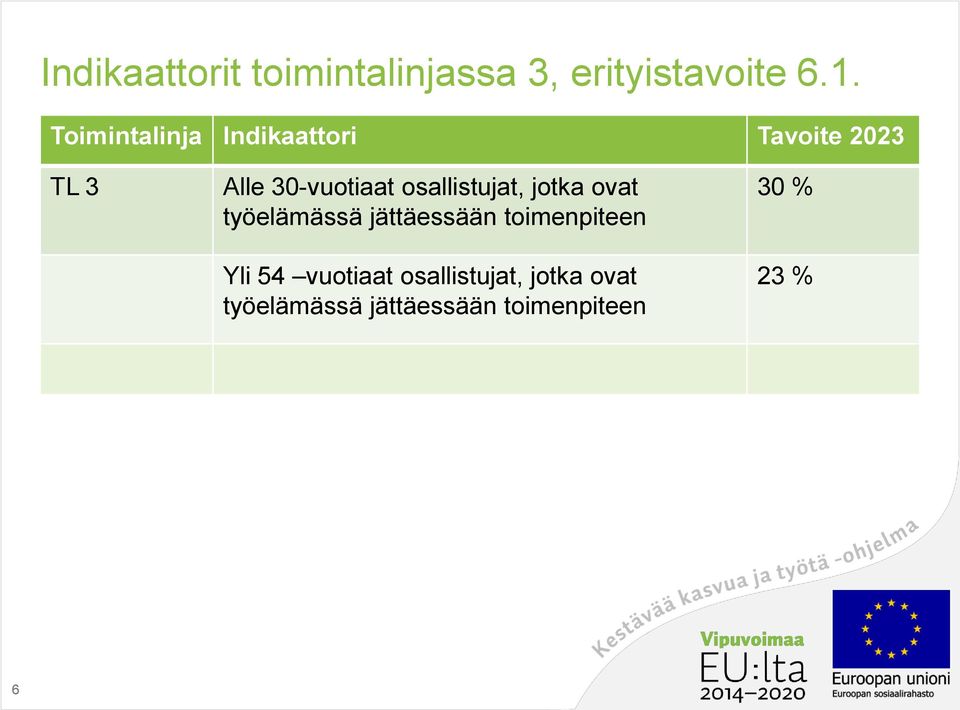 Indikaattorit toimintalinjassa 3, erityistavoite 6.1.

| Toimintalinja | Indikaattori | Tavoite 2023 |
|---|---|---|
| TL 3 | Alle 30-vuotiaat osallistujat, jotka ovat työelämässä jättäessään toimenpiteen | 30 % |
| | Yli 54 –vuotiaat osallistujat, jotka ovat työelämässä jättäessään toimenpiteen | 23 % |
| | | |

Kestävää kasvua ja työtä -ohjelma

Vipuvoimaa EU:lta 2014–2020

Euroopan unioni
Euroopan sosiaalirahasto

6